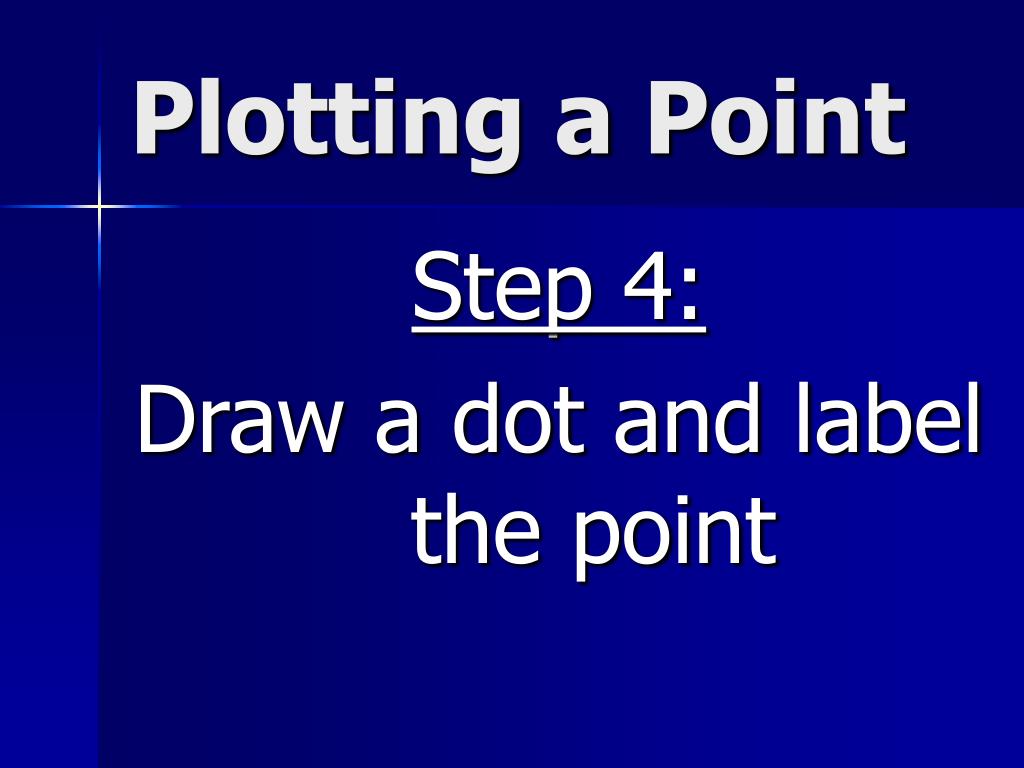 Plotting a Point

Step 4:

Draw a dot and label the point